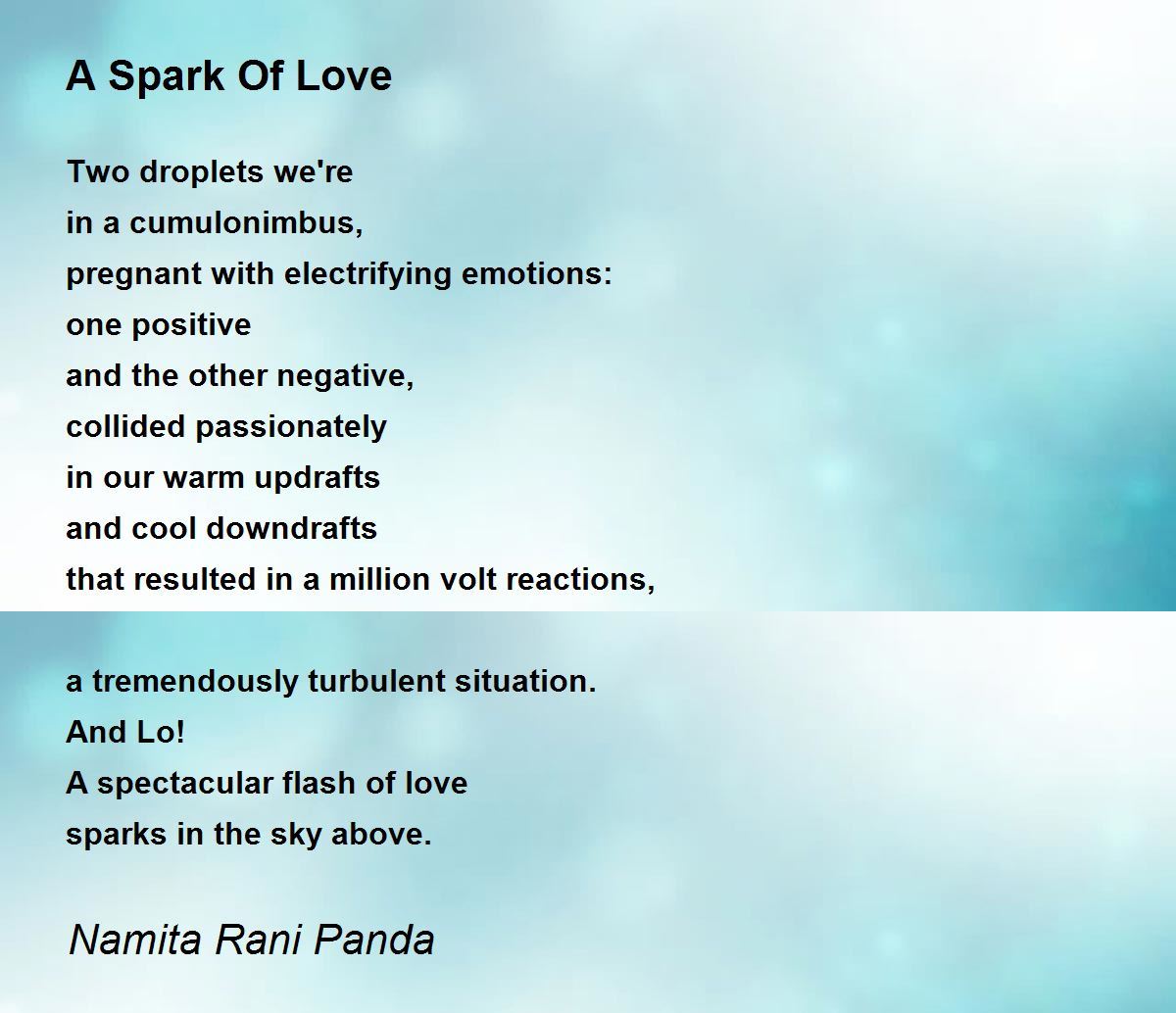 A Spark Of Love

Two droplets we're
in a cumulonimbus,
pregnant with electrifying emotions:
one positive
and the other negative,
collided passionately
in our warm updrafts
and cool downdrafts
that resulted in a million volt reactions,

a tremendously turbulent situation.
And Lo!
A spectacular flash of love
sparks in the sky above.

Namita Rani Panda